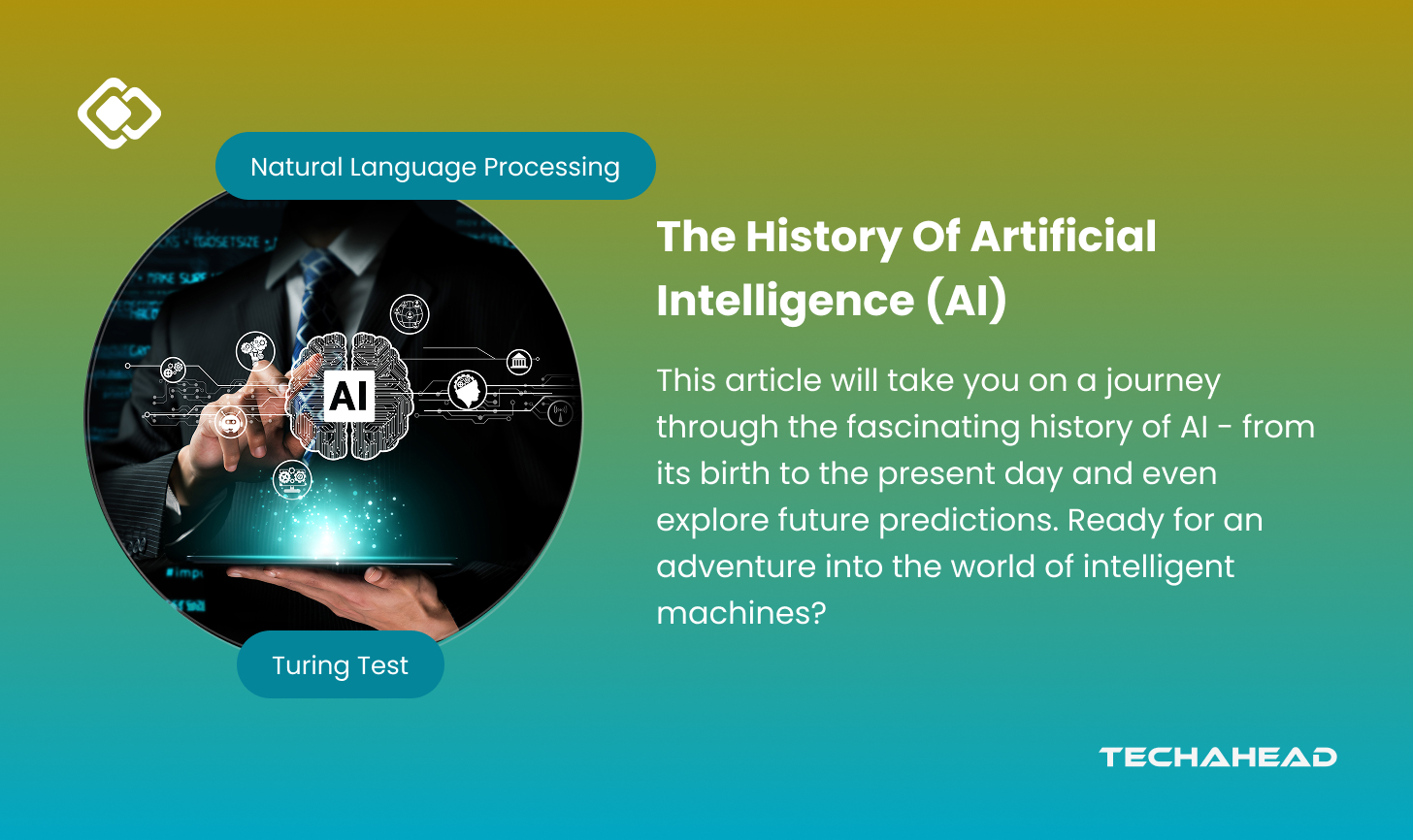 Natural Language Processing

AI

Turing Test

The History Of Artificial Intelligence (AI)

This article will take you on a journey through the fascinating history of AI - from its birth to the present day and even explore future predictions. Ready for an adventure into the world of intelligent machines?

TECHAHEAD